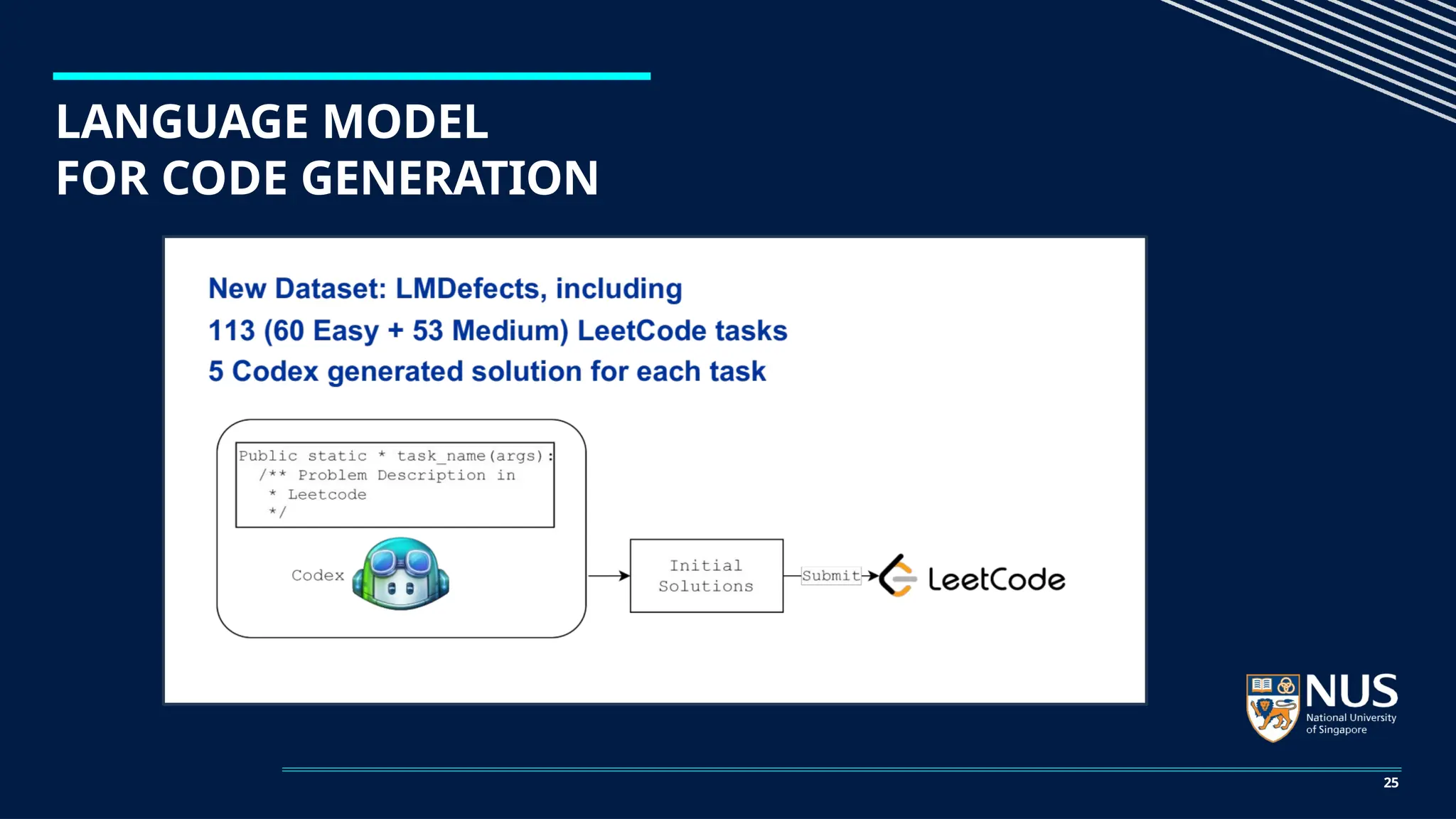 LANGUAGE MODEL
FOR CODE GENERATION

New Dataset: LMDefects, including
113 (60 Easy + 53 Medium) LeetCode tasks
5 Codex generated solution for each task

Public static * task_name(args):
/** Problem Description in
* Leetcode
*/

Codex

Initial Solutions

Submit

LeetCode

NUS
National University of Singapore

25